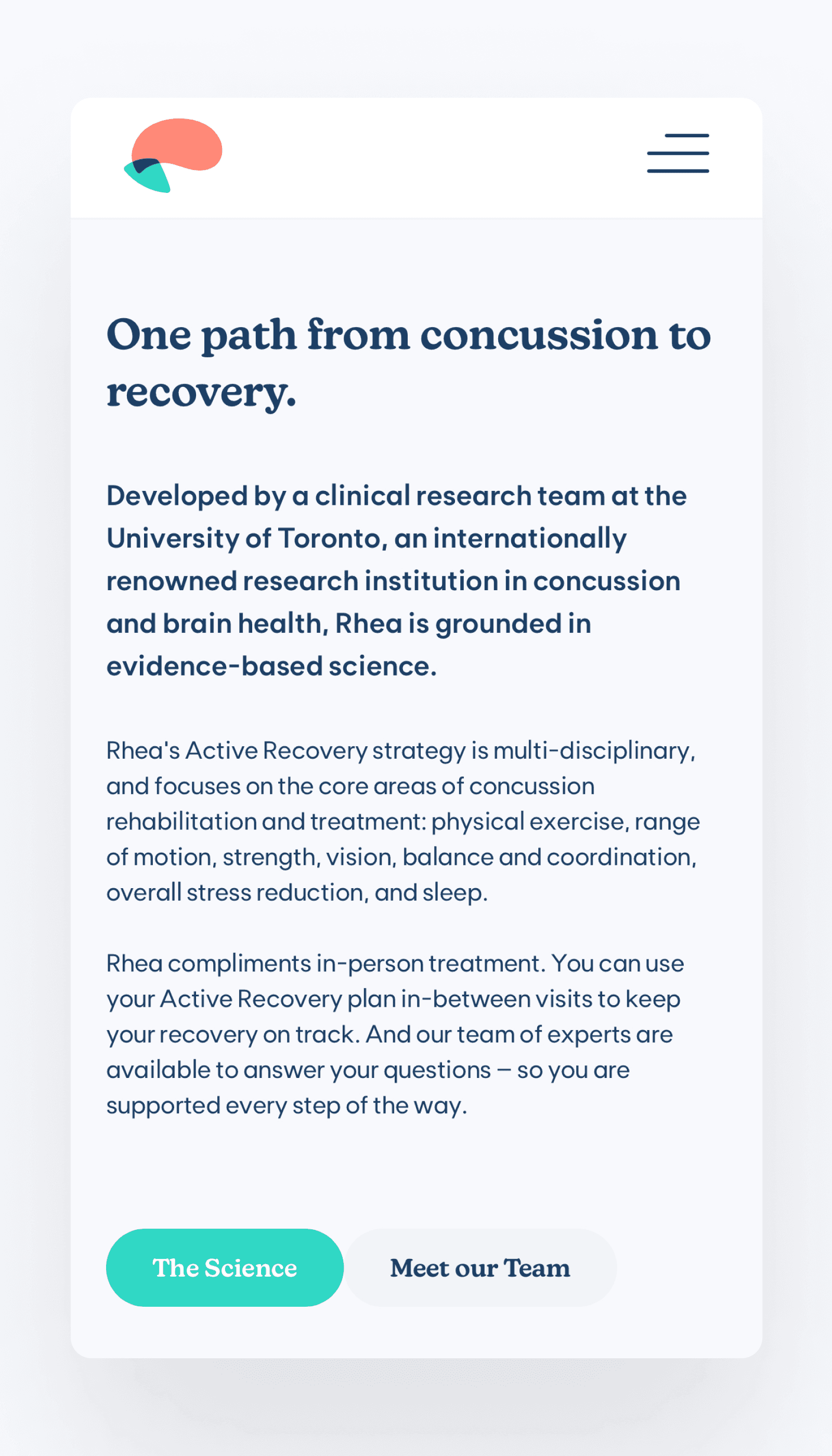 One path from concussion to recovery.

Developed by a clinical research team at the University of Toronto, an internationally renowned research institution in concussion and brain health, Rhea is grounded in evidence-based science.

Rhea's Active Recovery strategy is multi-disciplinary, and focuses on the core areas of concussion rehabilitation and treatment: physical exercise, range of motion, strength, vision, balance and coordination, overall stress reduction, and sleep.

Rhea compliments in-person treatment. You can use your Active Recovery plan in-between visits to keep your recovery on track. And our team of experts are available to answer your questions – so you are supported every step of the way.

The Science

Meet our Team